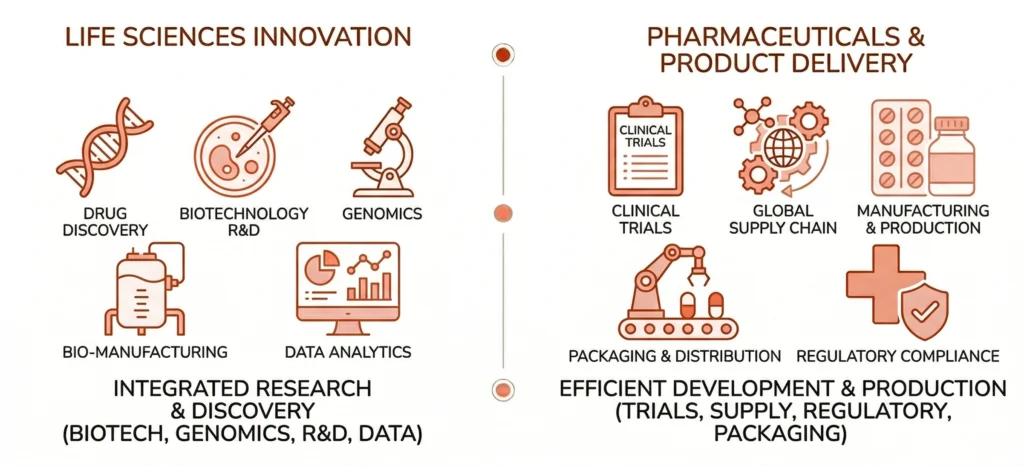 LIFE SCIENCES INNOVATION

DRUG DISCOVERY

BIOTECHNOLOGY R&D

GENOMICS

BIO-MANUFACTURING

DATA ANALYTICS

INTEGRATED RESEARCH & DISCOVERY (BIOTECH, GENOMICS, R&D, DATA)

PHARMACEUTICALS & PRODUCT DELIVERY

CLINICAL TRIALS

CLINICAL TRIALS

GLOBAL SUPPLY CHAIN

MANUFACTURING & PRODUCTION

PACKAGING & DISTRIBUTION

REGULATORY COMPLIANCE

EFFICIENT DEVELOPMENT & PRODUCTION (TRIALS, SUPPLY, REGULATORY, PACKAGING)